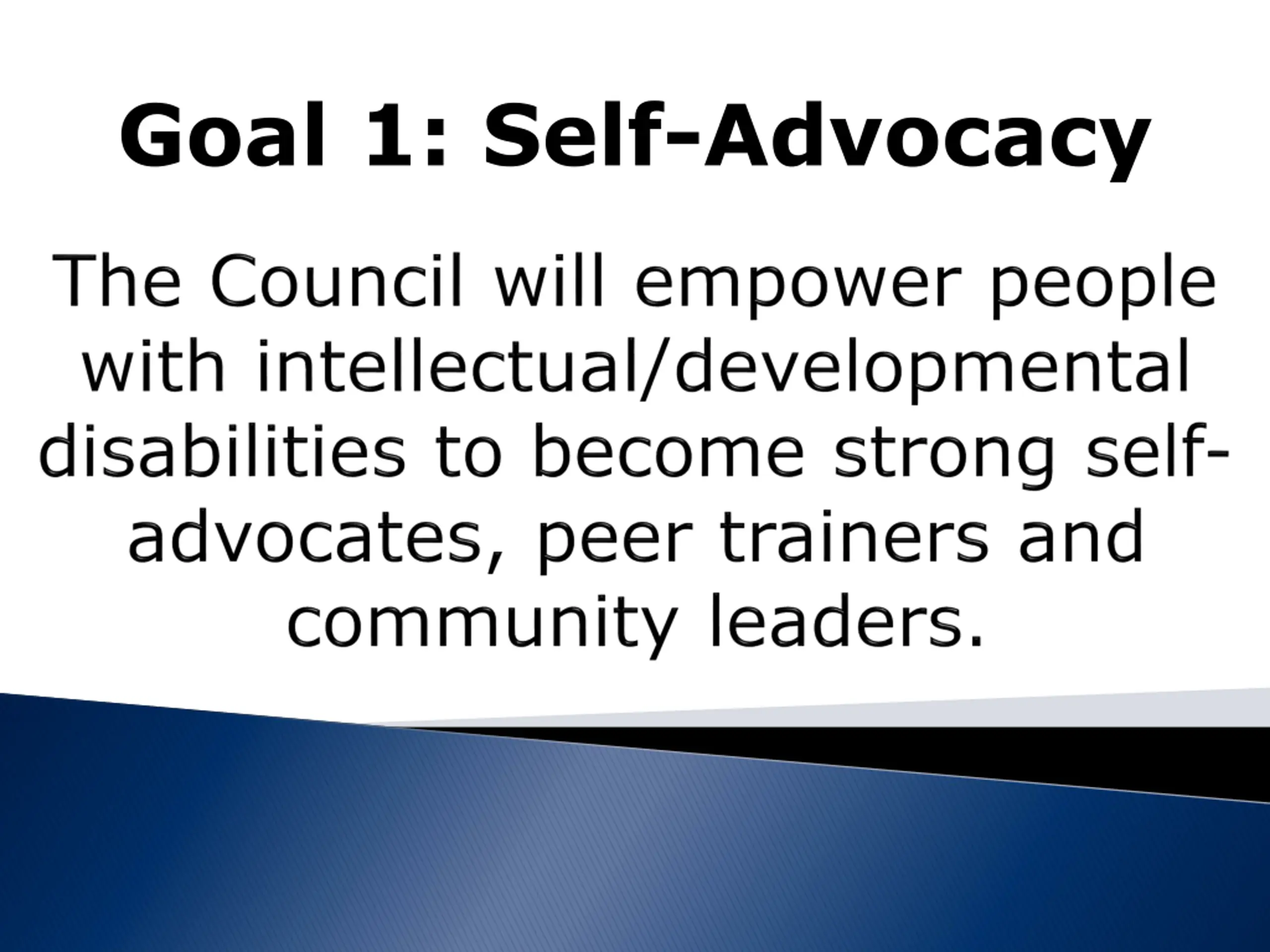 Goal 1: Self-Advocacy

The Council will empower people with intellectual/developmental disabilities to become strong self-advocates, peer trainers and community leaders.